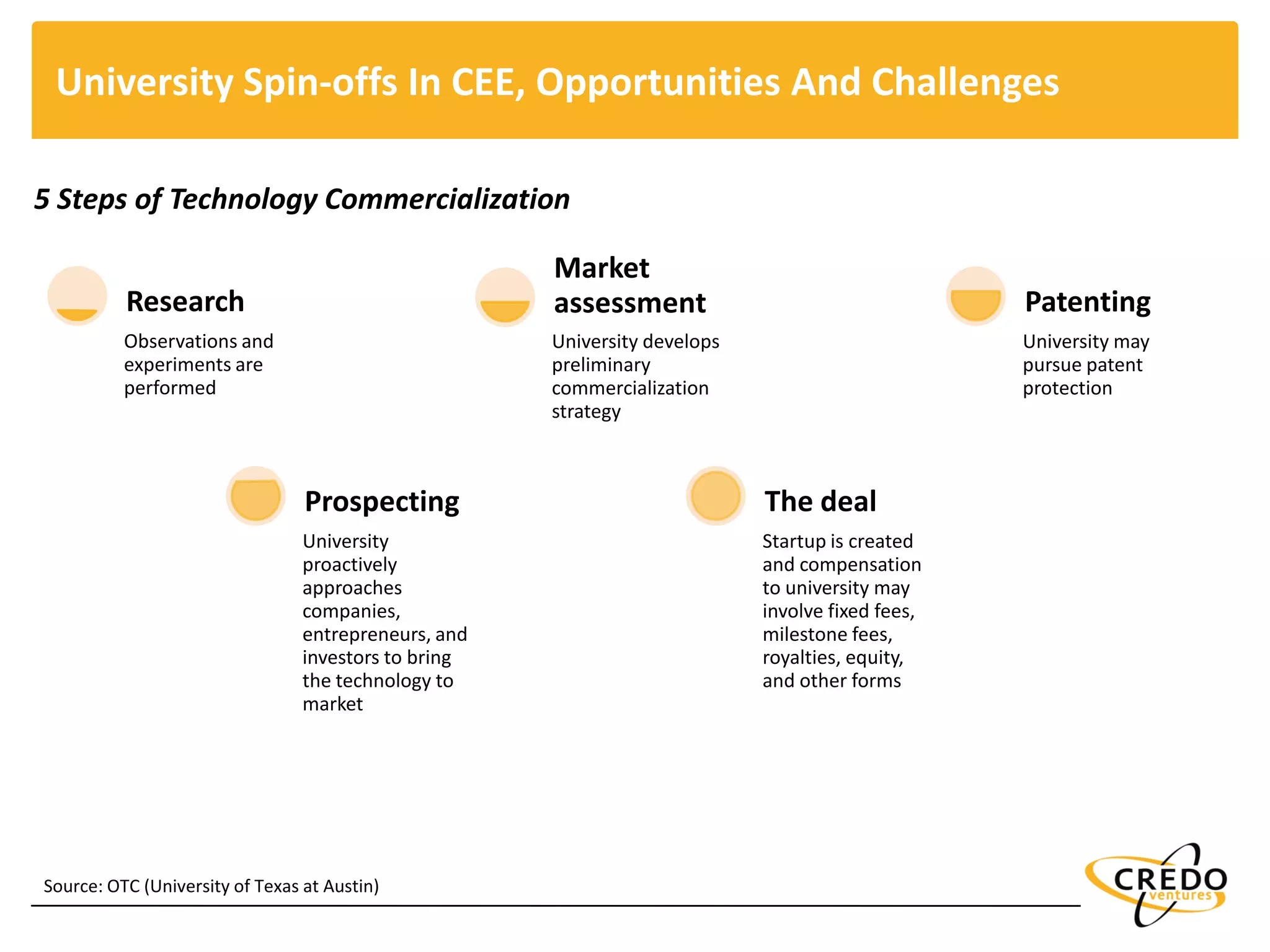 University Spin-offs In CEE, Opportunities And Challenges

5 Steps of Technology Commercialization

Research

Observations and experiments are performed

Market assessment

University develops preliminary commercialization strategy

Patenting

University may pursue patent protection

Prospecting

University proactively approaches companies, entrepreneurs, and investors to bring the technology to market

The deal

Startup is created and compensation to university may involve fixed fees, milestone fees, royalties, equity, and other forms

Source: OTC (University of Texas at Austin)

CREDO ventures